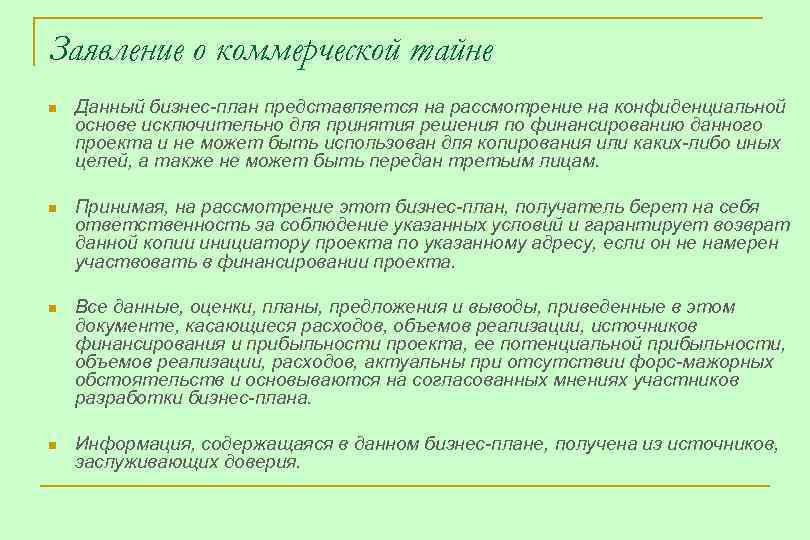 Заявление о коммерческой тайне

Данный бизнес-план представляется на рассмотрение на конфиденциальной основе исключительно для принятия решения по финансированию данного проекта и не может быть использован для копирования или каких-либо иных целей, а также не может быть передан третьим лицам.

Принимая, на рассмотрение этот бизнес-план, получатель берет на себя ответственность за соблюдение указанных условий и гарантирует возврат данной копии инициатору проекта по указанному адресу, если он не намерен участвовать в финансировании проекта.

Все данные, оценки, планы, предложения и выводы, приведенные в этом документе, касающиеся расходов, объемов реализации, источников финансирования и прибыльности проекта, ее потенциальной прибыльности, объемов реализации, расходов, актуальны при отсутствии форс-мажорных обстоятельств и основываются на согласованных мнениях участников разработки бизнес-плана.

Информация, содержащаяся в данном бизнес-плане, получена из источников, заслуживающих доверия.